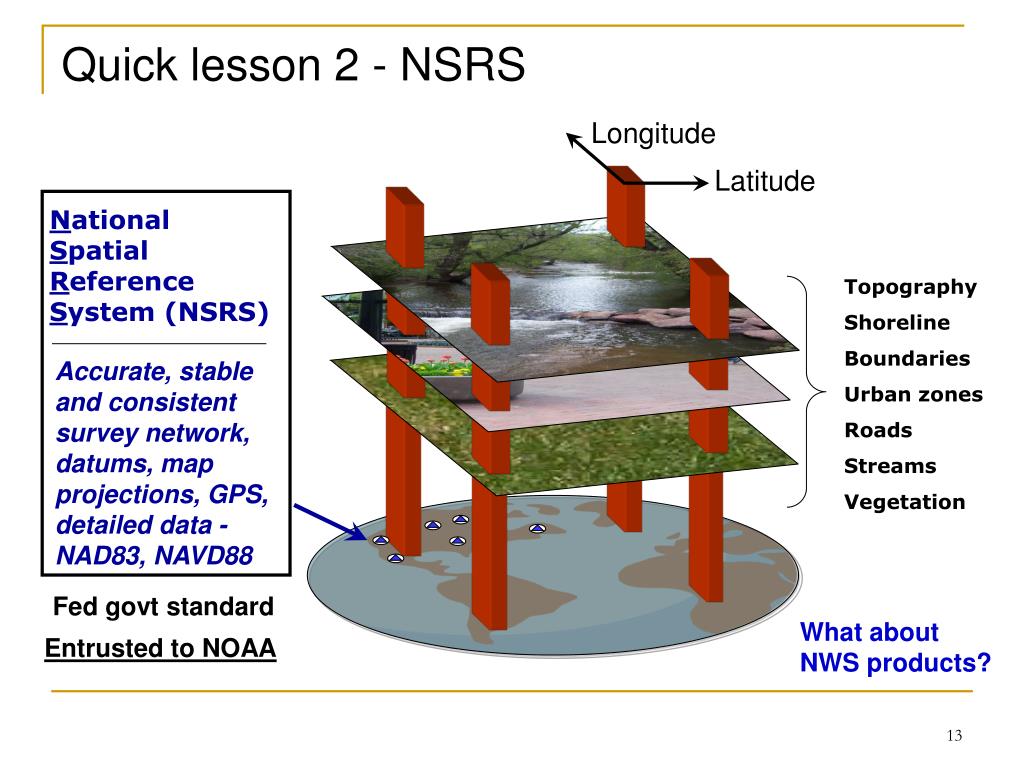 Quick lesson 2 - NSRS

Longitude

Latitude

National
Spatial
Reference
System (NSRS)

Accurate, stable and consistent survey network, datums, map projections, GPS, detailed data - NAD83, NAVD88

Fed govt standard

Entrusted to NOAA

Topography
Shoreline
Boundaries
Urban zones
Roads
Streams
Vegetation

What about NWS products?

13